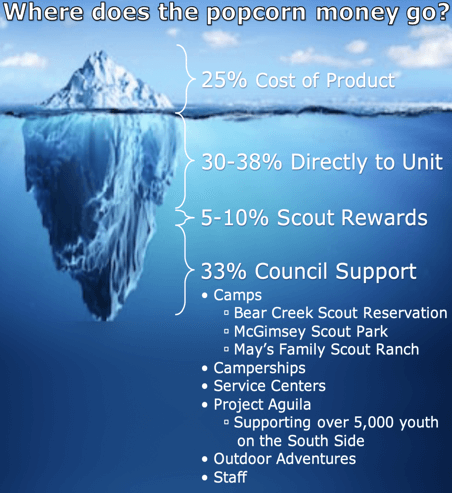 Where does the popcorn money go?

25% Cost of Product

30-38% Directly to Unit

5-10% Scout Rewards

33% Council Support
• Camps
▫ Bear Creek Scout Reservation
▫ McGimsey Scout Park
▫ May's Family Scout Ranch
• Camperships
• Service Centers
• Project Aguila
▫ Supporting over 5,000 youth on the South Side
• Outdoor Adventures
• Staff